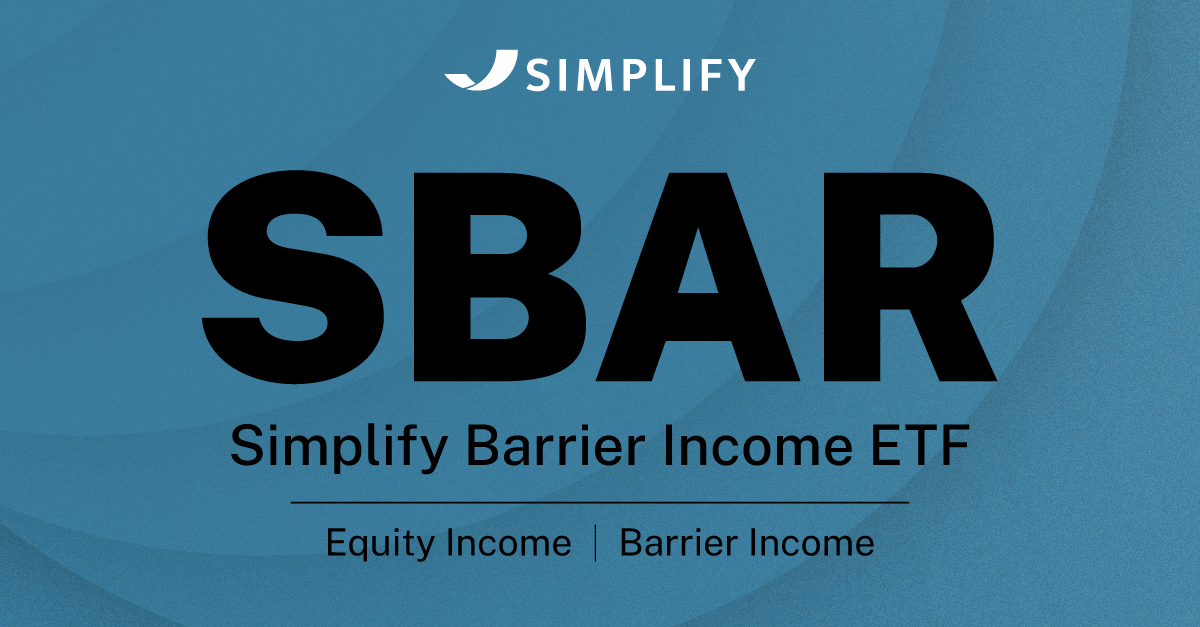 SIMPLIFY

SBAR

Simplify Barrier Income ETF

Equity Income | Barrier Income